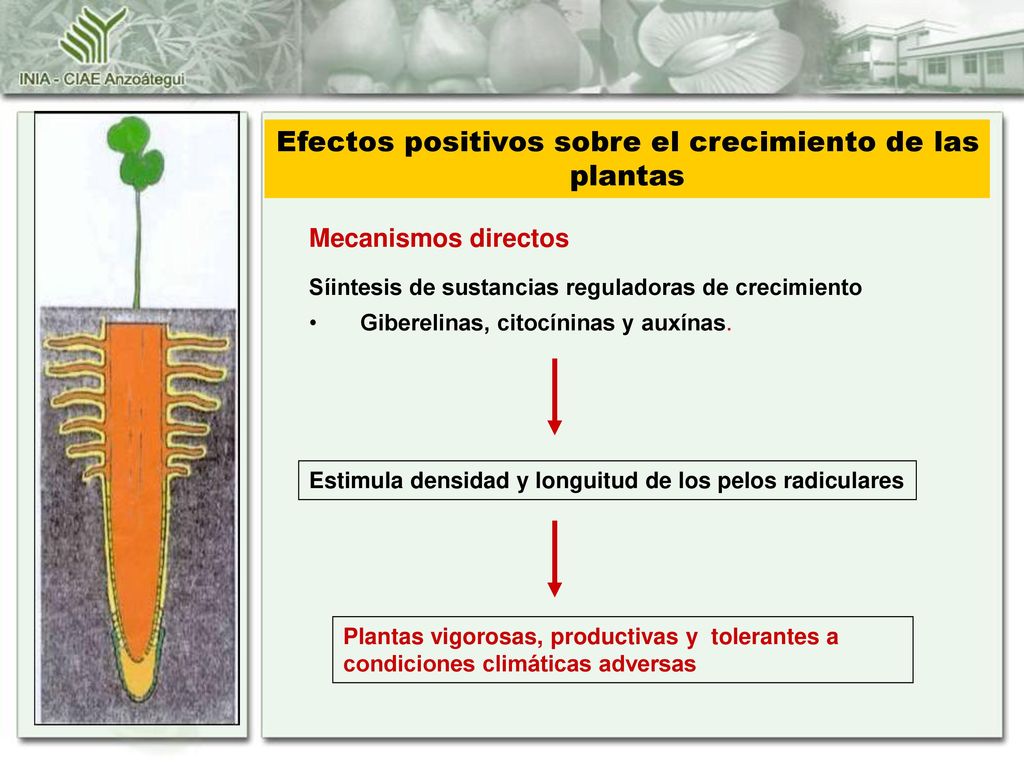 INIA - CIAE Anzoátegui

Efectos positivos sobre el crecimiento de las plantas

Mecanismos directos

Síintesis de sustancias reguladoras de crecimiento

• Giberelinas, citocíninas y auxínas.

Estimula densidad y longuitud de los pelos radiculares

Plantas vigorosas, productivas y tolerantes a condiciones climáticas adversas